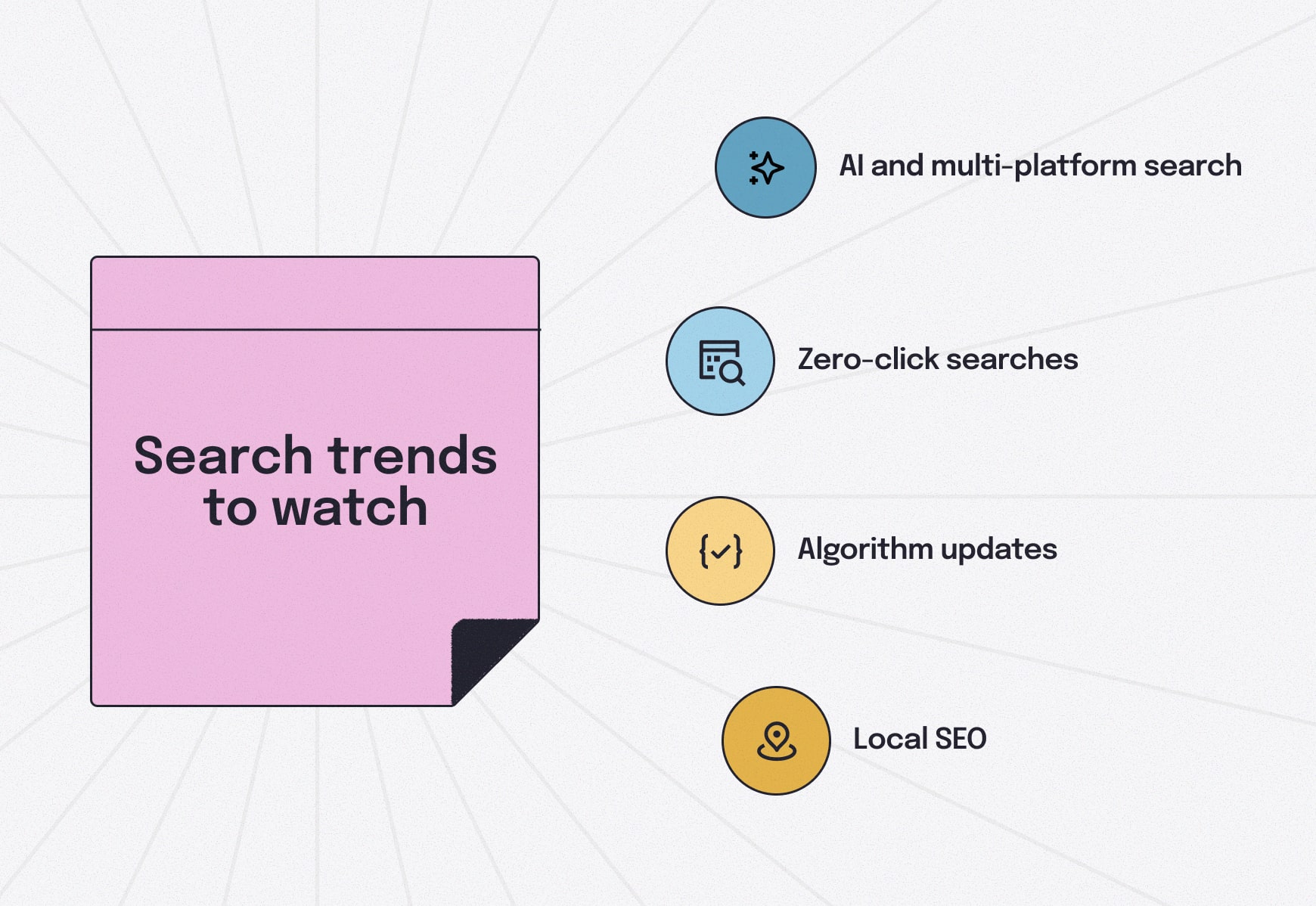 Search trends to watch

AI and multi-platform search

Zero-click searches

Algorithm updates

Local SEO